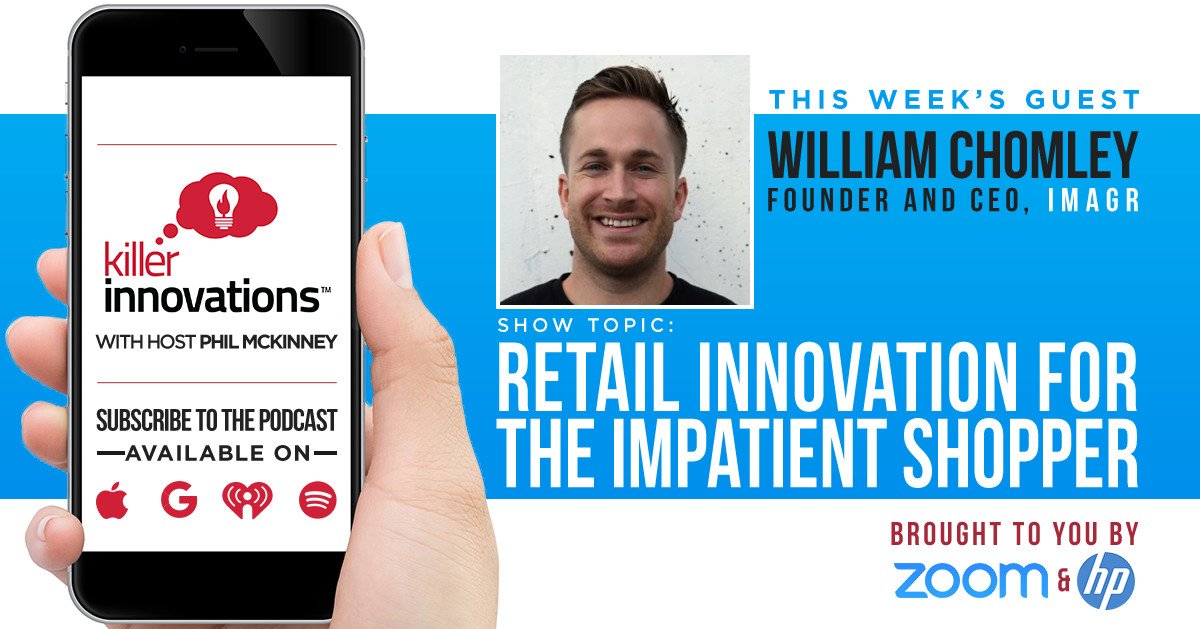 killer innovations™
WITH HOST PHIL MCKINNEY

SUBSCRIBE TO THE PODCAST
AVAILABLE ON

G

THIS WEEK'S GUEST
WILLIAM CHOMLEY
FOUNDER AND CEO, IMAGR

SHOW TOPIC:
RETAIL INNOVATION FOR THE IMPATIENT SHOPPER

BROUGHT TO YOU BY
ZOOM & hp